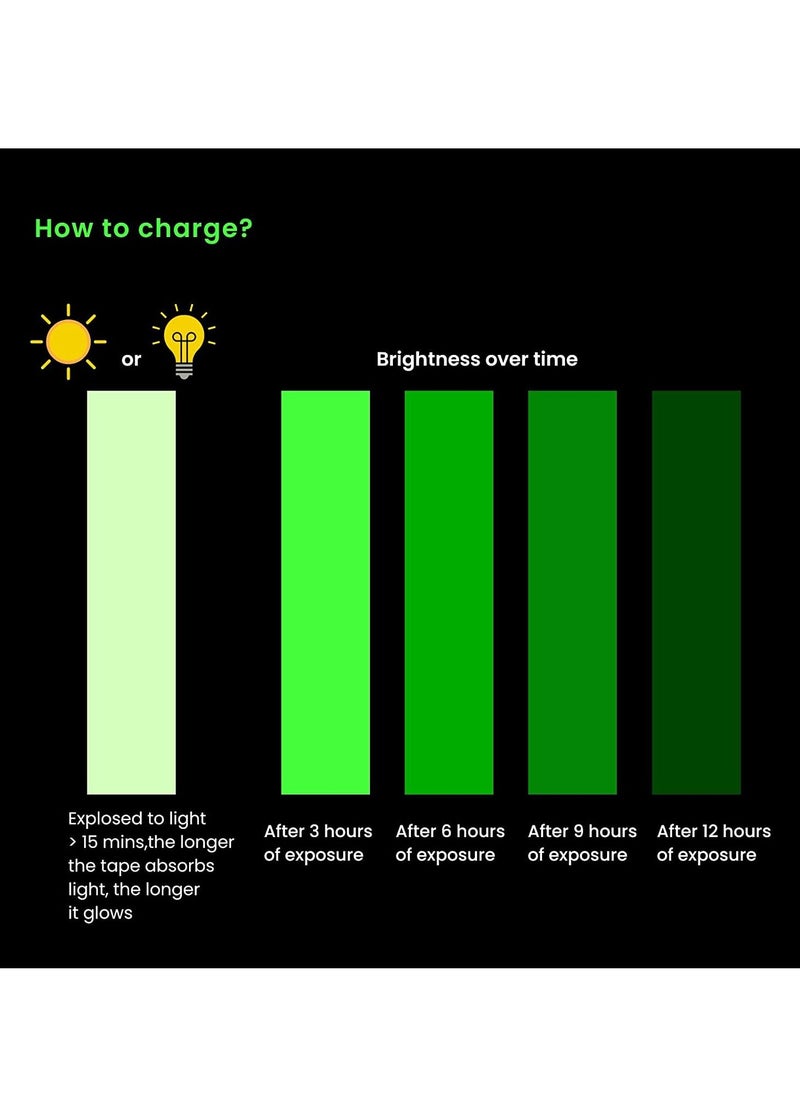 How to charge?

or

Brightness over time

Explosed to light > 15 mins,the longer the tape absorbs light, the longer it glows

After 3 hours of exposure

After 6 hours of exposure

After 9 hours of exposure

After 12 hours of exposure